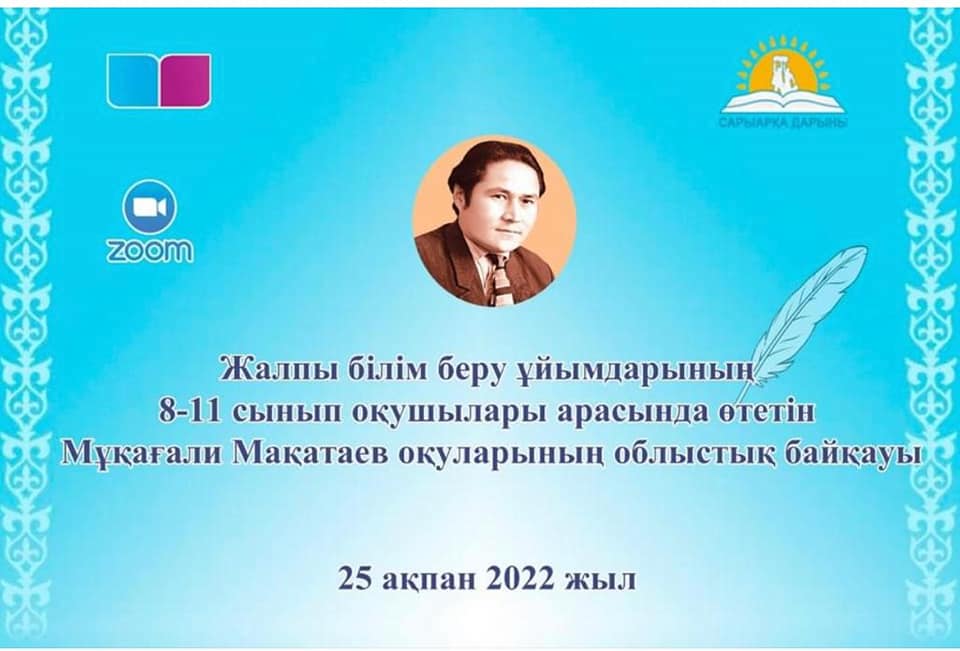 САРЫАРҚА ДАРЫНЫ

zoom

Жалпы білім беру ұйымдарының
8-11 сынып оқушылары арасында өтетін
Мұқағали Мақатаев оқуларының облыстық байқауы

25 ақпан 2022 жыл